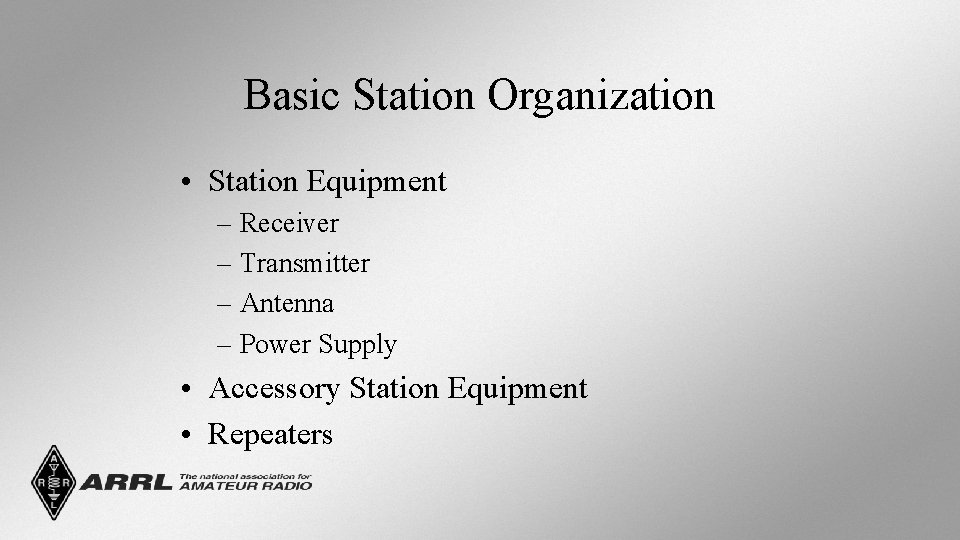 Basic Station Organization

• Station Equipment
– Receiver
– Transmitter
– Antenna
– Power Supply
• Accessory Station Equipment
• Repeaters

A R R L
ARRL The national association for AMATEUR RADIO